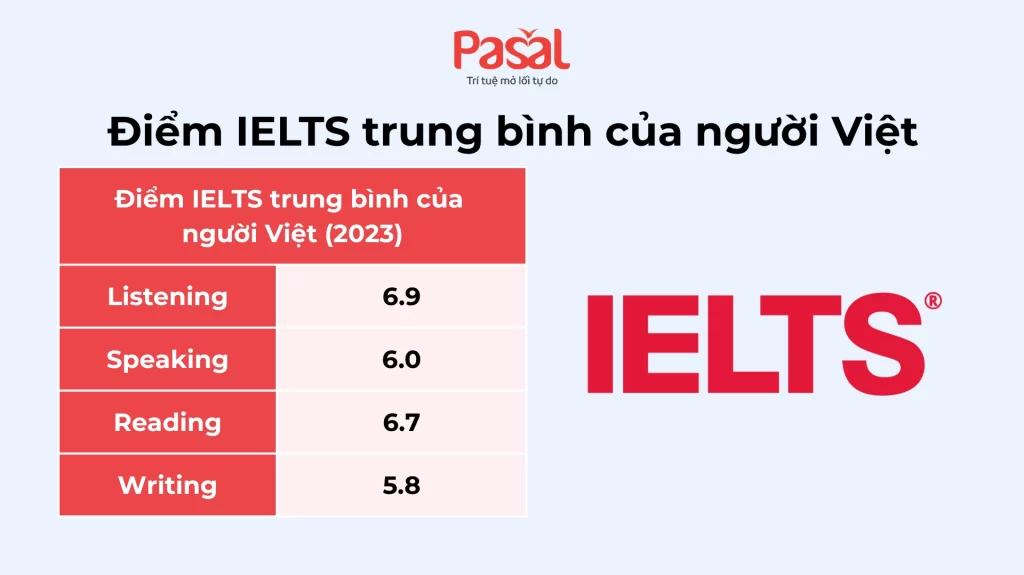 Pasal
Trí tuệ mở lối tự do

Điểm IELTS trung bình của người Việt

| Điểm IELTS trung bình của người Việt (2023) | |
|---|---|
| Listening | 6.9 |
| Speaking | 6.0 |
| Reading | 6.7 |
| Writing | 5.8 |

IELTS®